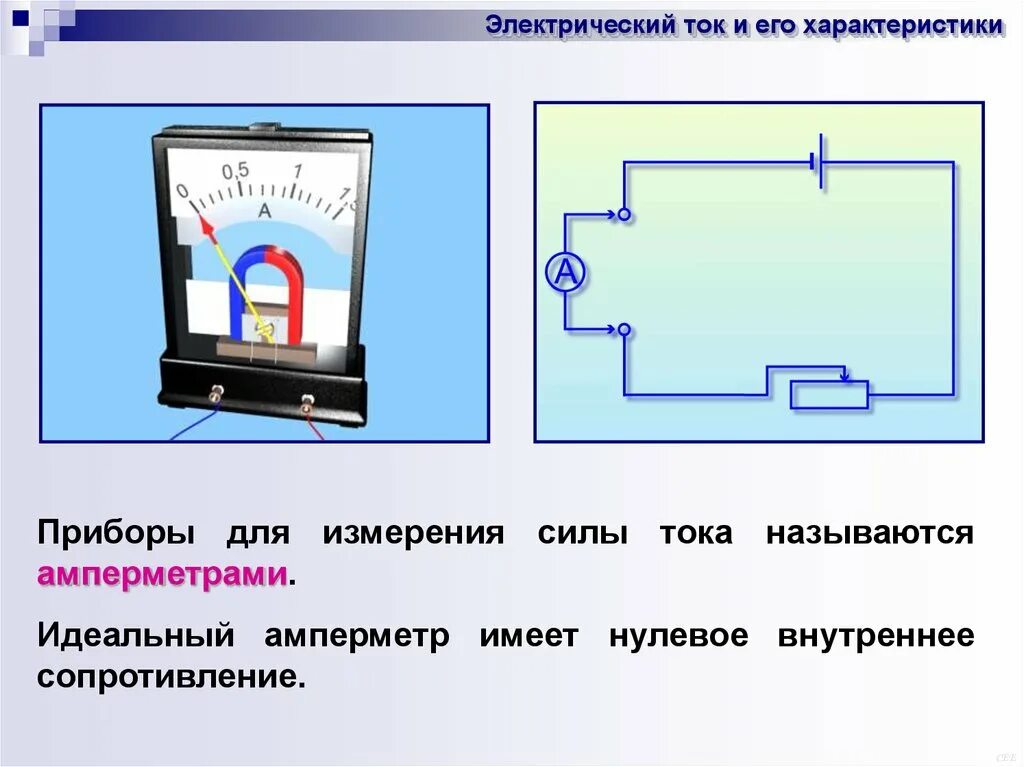 Электрический ток и его характеристики

0 0,5 1 1,5
A

A

Приборы для измерения силы тока называются амперметрами.

Идеальный амперметр имеет нулевое внутреннее сопротивление.